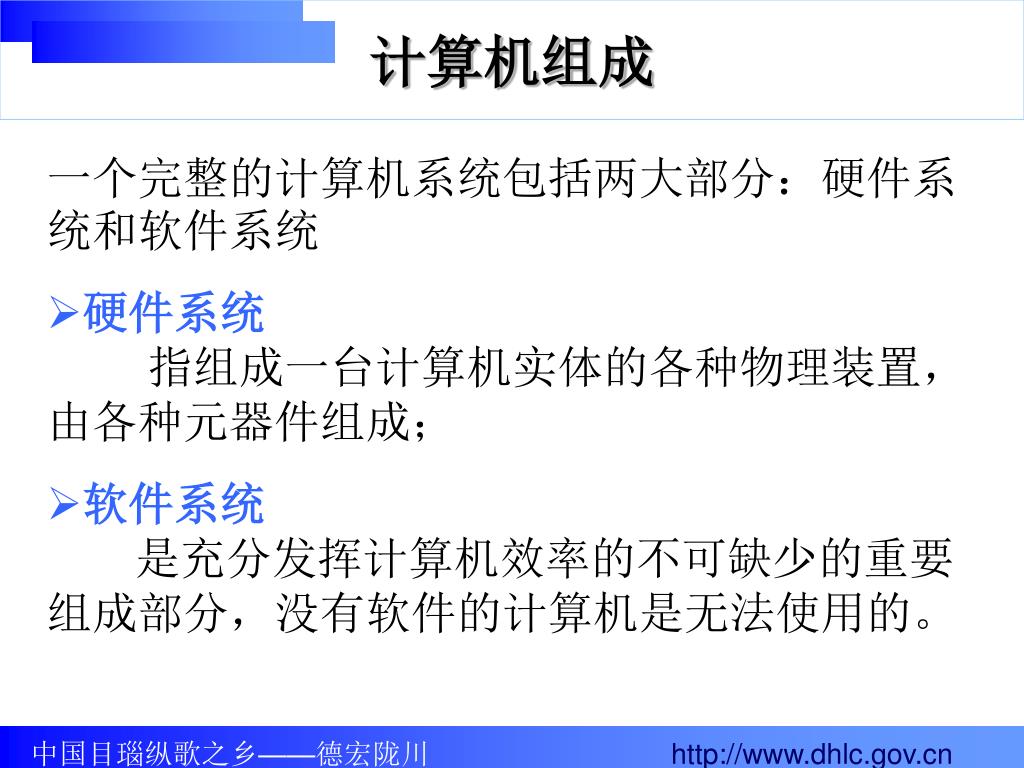 计算机组成

一个完整的计算机系统包括两大部分：硬件系统和软件系统

➢硬件系统

指组成一台计算机实体的各种物理装置，由各种元器件组成；

➢软件系统

是充分发挥计算机效率的不可缺少的重要组成部分，没有软件的计算机是无法使用的。

中国目瑙纵歌之乡——德宏陇川 http://www.dhlc.gov.cn